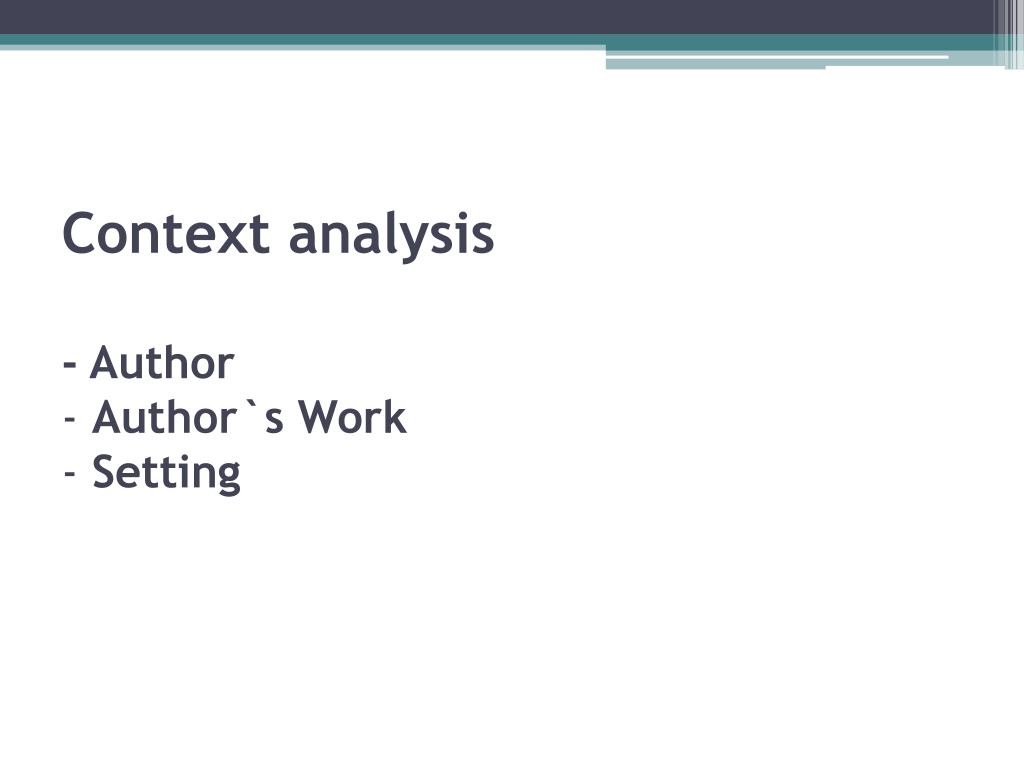 Context analysis

- Author
- Author`s Work
- Setting